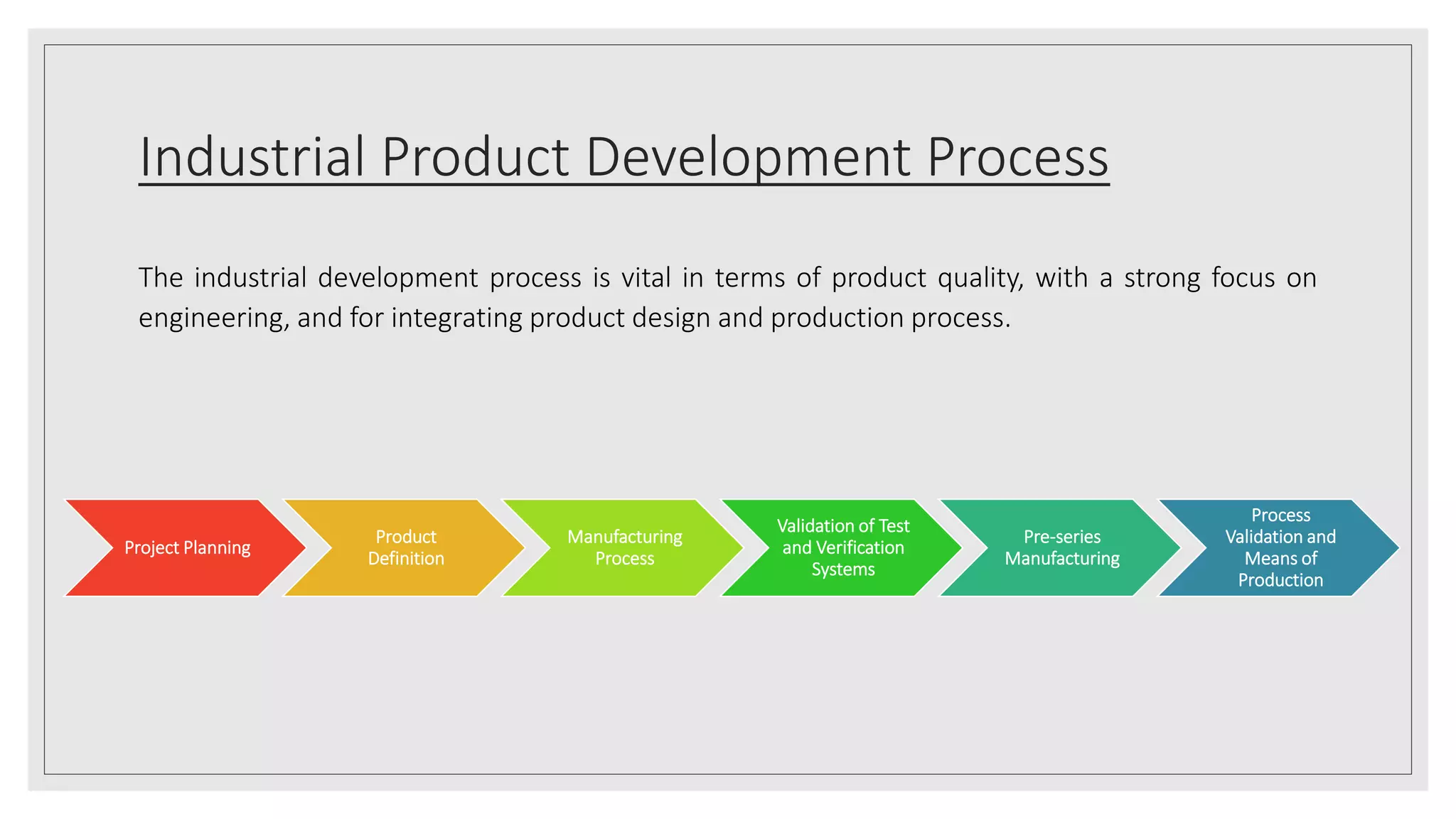 Industrial Product Development Process

The industrial development process is vital in terms of product quality, with a strong focus on engineering, and for integrating product design and production process.

Project Planning

Product Definition

Manufacturing Process

Validation of Test and Verification Systems

Pre-series Manufacturing

Process Validation and Means of Production